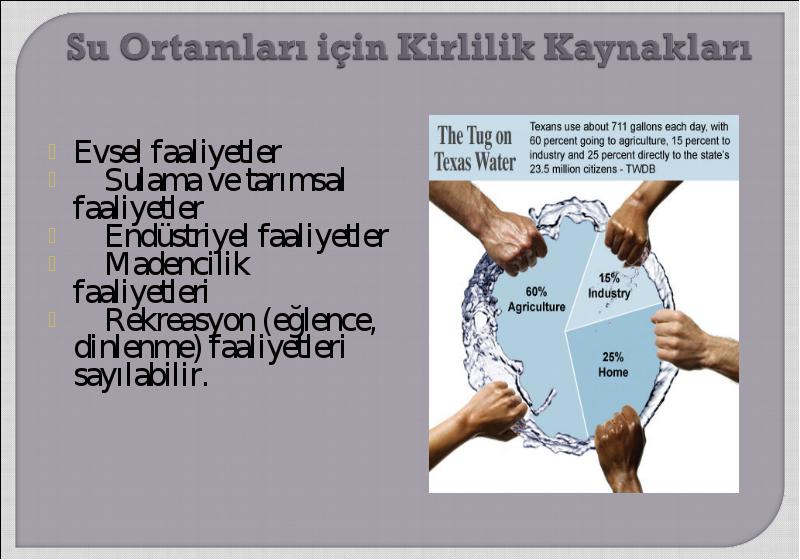 Su Ortamları için Kirlilik Kaynakları

Evsel faaliyetler
Sulama ve tarımsal faaliyetler
Endüstriyel faaliyetler
Madencilik faaliyetleri
Rekreasyon (eğlence, dinlenme) faaliyetleri sayılabilir.

The Tug on Texas Water

Texans use about 711 gallons each day, with 60 percent going to agriculture, 15 percent to industry and 25 percent directly to the state's 23.5 million citizens - TWDB

60% Agriculture

15% Industry

25% Home